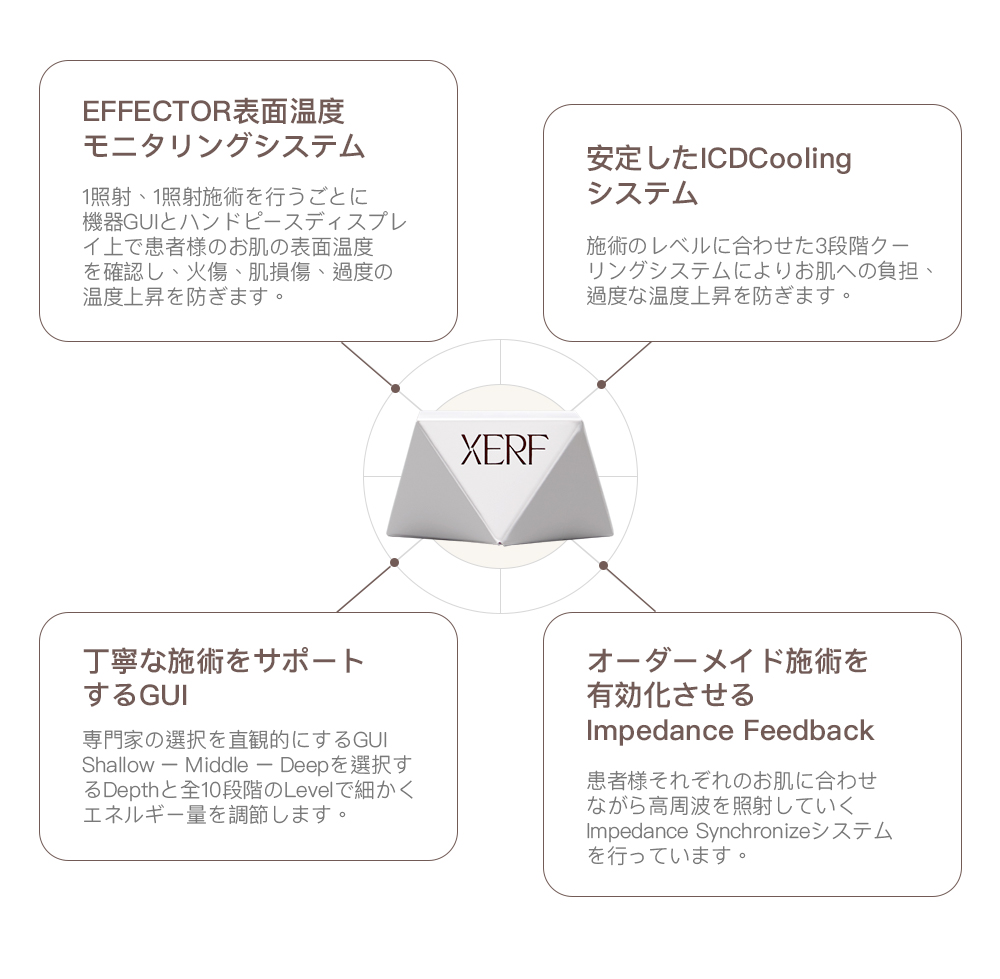 EFFECTOR表面温度
モニタリングシステム

1照射、1照射施術を行うごとに機器GUIとハンドピースディスプレイ上で患者様のお肌の表面温度を確認し、火傷、肌損傷、過度の温度上昇を防ぎます。

安定したICDCooling
システム

施術のレベルに合わせた3段階クーリングシステムによりお肌への負担、過度な温度上昇を防ぎます。

XERF

丁寧な施術をサポート
するGUI

専門家の選択を直観的にするGUI Shallow ー Middle ー Deepを選択するDepthと全10段階のLevelで細かくエネルギー量を調節します。

オーダーメイド施術を
有効化させる
Impedance Feedback

患者様それぞれのお肌に合わせながら高周波を照射していくImpedance Synchronizeシステムを行っています。